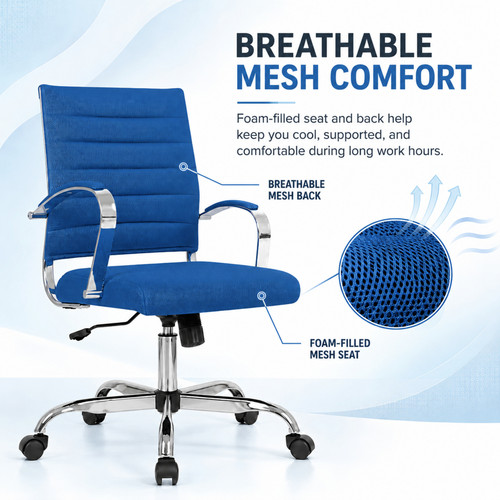 BREATHABLE
MESH COMFORT

Foam-filled seat and back help keep you cool, supported, and comfortable during long work hours.

BREATHABLE
MESH BACK

FOAM-FILLED
MESH SEAT